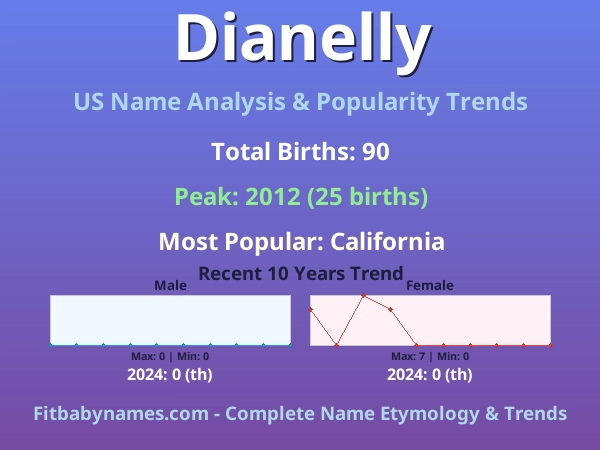 Dianelly

US Name Analysis & Popularity Trends

Total Births: 90

Peak: 2012 (25 births)

Most Popular: California

Recent 10 Years Trend

Male

Max: 0 | Min: 0

2024: 0 (th)

Female

Max: 7 | Min: 0

2024: 0 (th)

Fitbabynames.com - Complete Name Etymology & Trends